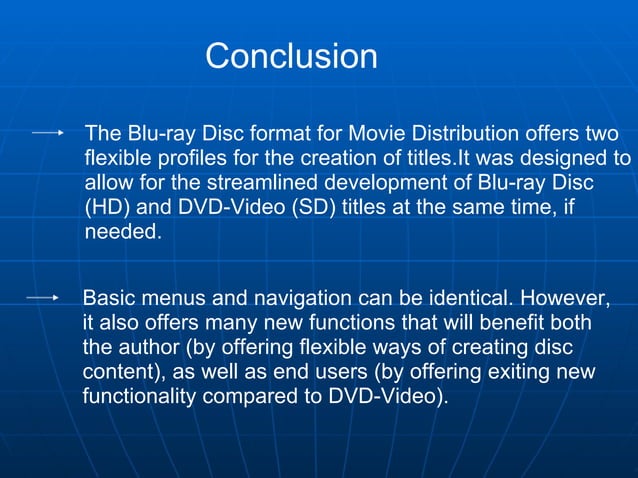 Conclusion

The Blu-ray Disc format for Movie Distribution offers two flexible profiles for the creation of titles.It was designed to allow for the streamlined development of Blu-ray Disc (HD) and DVD-Video (SD) titles at the same time, if needed.

Basic menus and navigation can be identical. However, it also offers many new functions that will benefit both the author (by offering flexible ways of creating disc content), as well as end users (by offering exiting new functionality compared to DVD-Video).